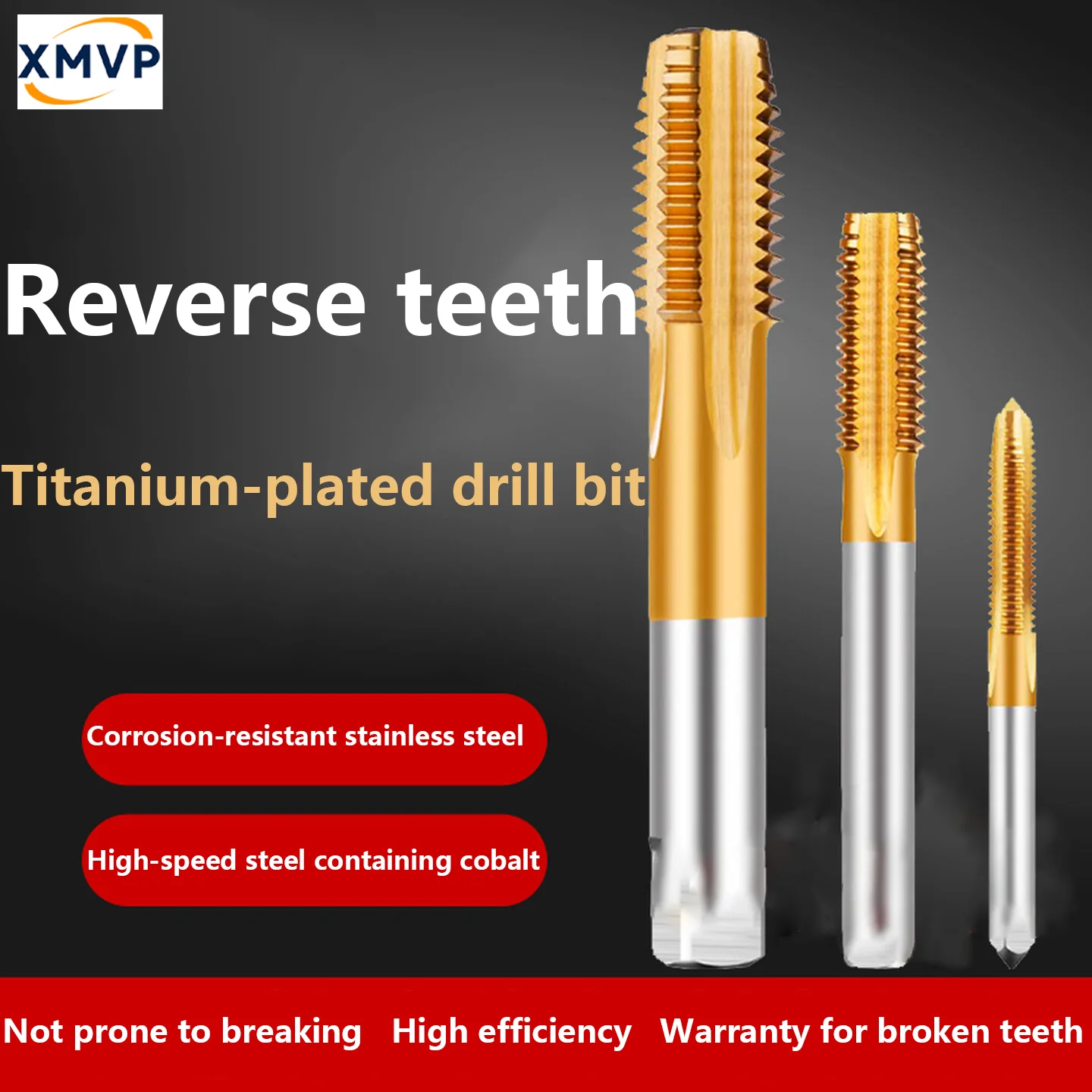 XMVP

Reverse teeth

Titanium-plated drill bit

Corrosion-resistant stainless steel

High-speed steel containing cobalt

Not prone to breaking High efficiency Warranty for broken teeth